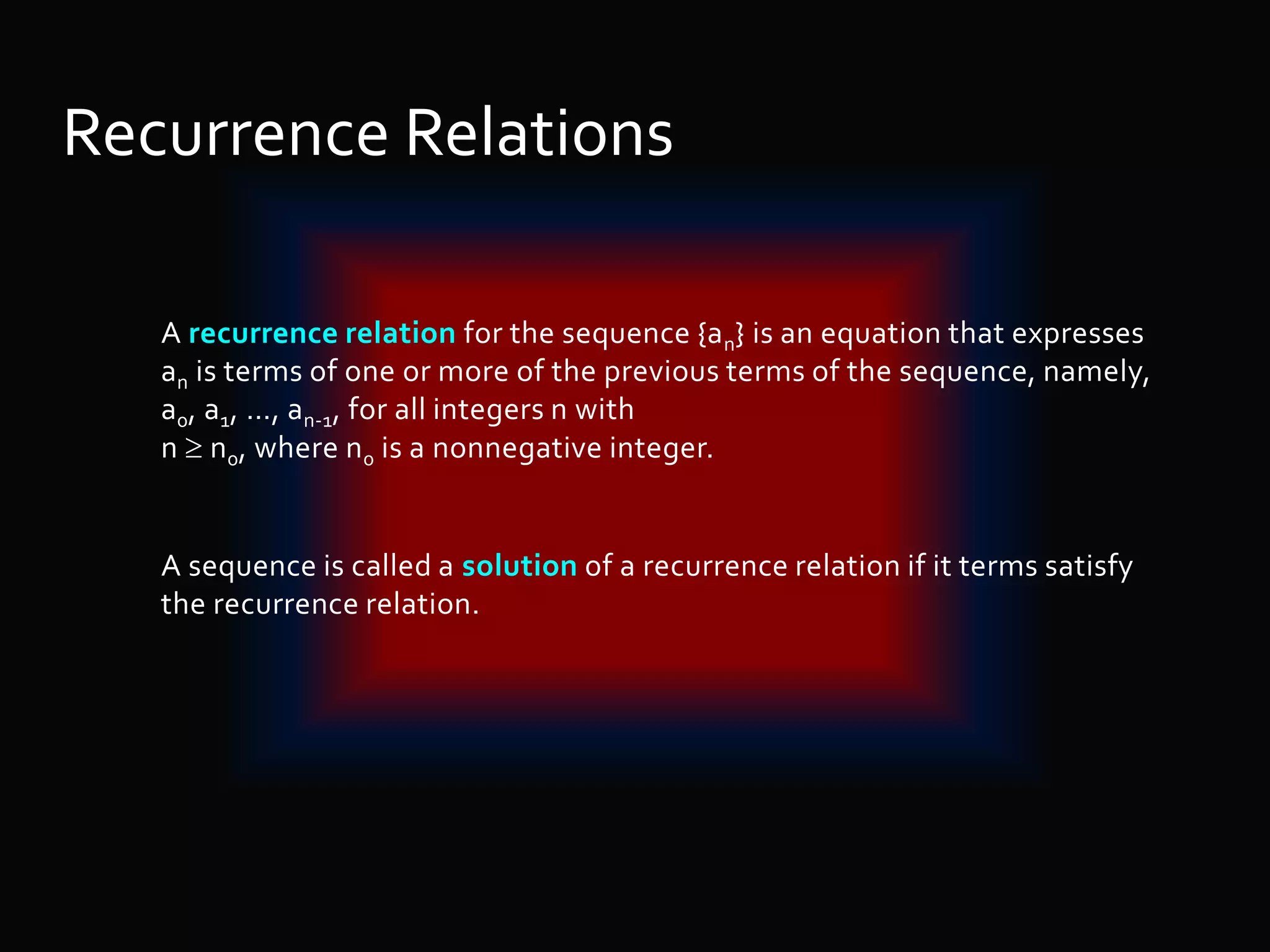 Recurrence Relations

A recurrence relation for the sequence $\{a_n\}$ is an equation that expresses $a_n$ is terms of one or more of the previous terms of the sequence, namely, $a_0, a_1, \ldots, a_{n-1}$, for all integers n with
$n \geq n_0$, where $n_0$ is a nonnegative integer.

A sequence is called a solution of a recurrence relation if it terms satisfy the recurrence relation.